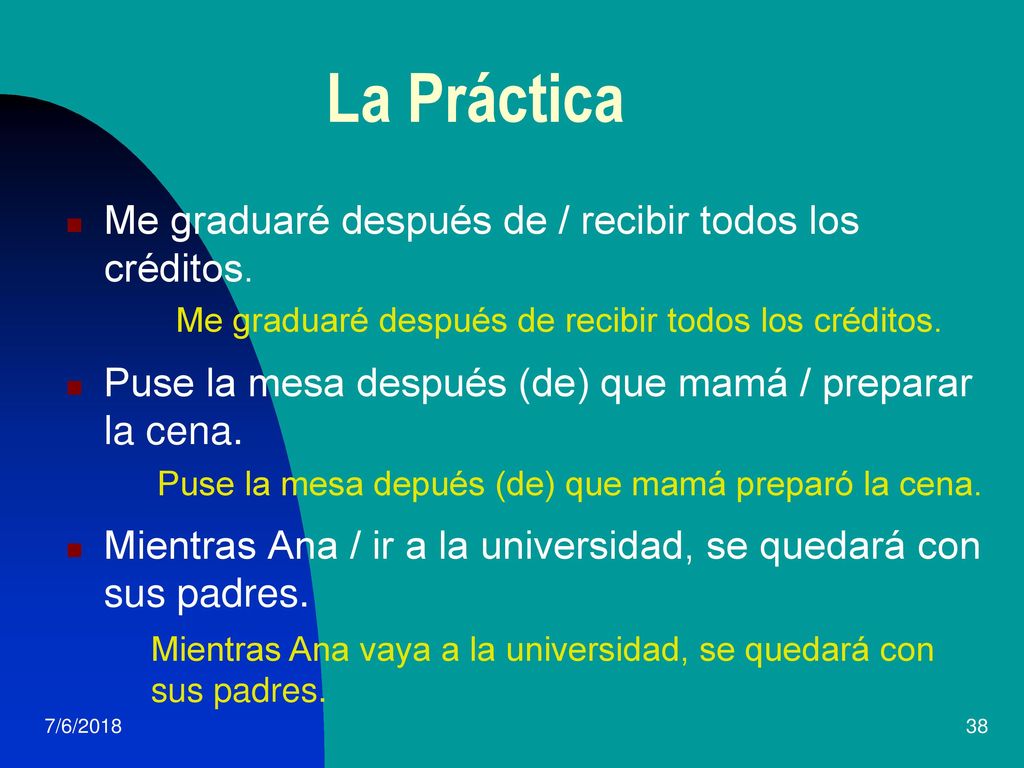 La Práctica

Me graduaré después de / recibir todos los créditos.

Me graduaré después de recibir todos los créditos.

Puse la mesa después (de) que mamá / preparar la cena.

Puse la mesa depués (de) que mamá preparó la cena.

Mientras Ana / ir a la universidad, se quedará con sus padres.

Mientras Ana vaya a la universidad, se quedará con sus padres.

7/6/2018

38